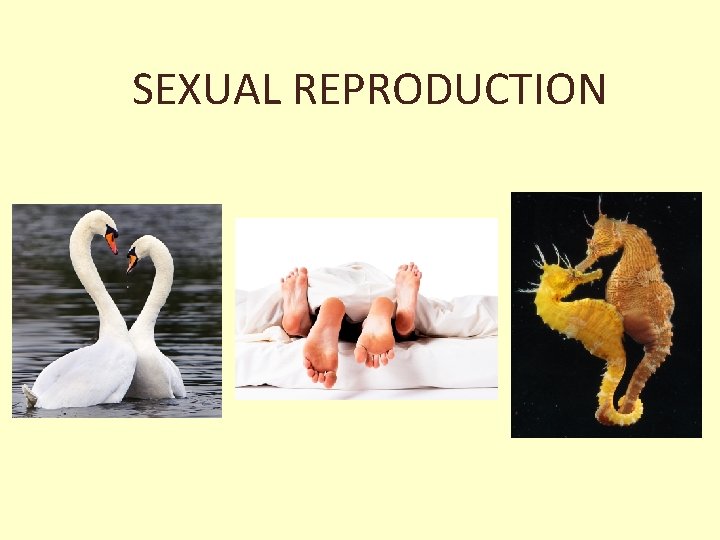 SEXUAL REPRODUCTION